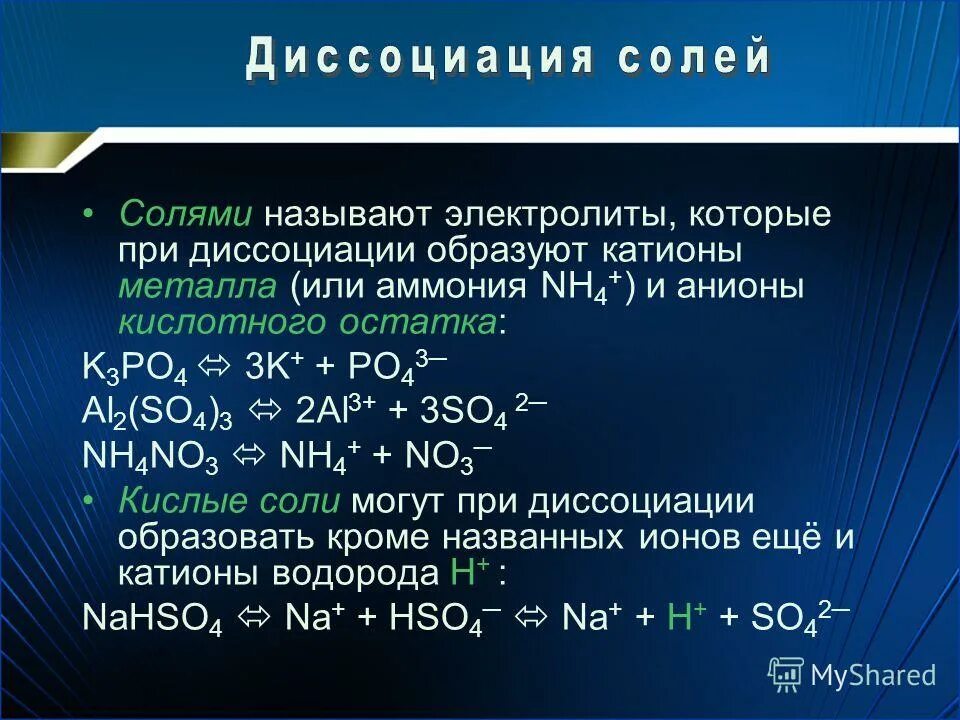 Диссоциация солей

• Солями называют электролиты, которые при диссоциации образуют катионы металла (или аммония $NH_4^+$) и анионы кислотного остатка:

$K_3PO_4 \Leftrightarrow 3K^+ + PO_4^{3-}$

$Al_2(SO_4)_3 \Leftrightarrow 2Al^{3+} + 3SO_4^{2-}$

$NH_4NO_3 \Leftrightarrow NH_4^+ + NO_3^-$

• Кислые соли могут при диссоциации образовать кроме названных ионов ещё и катионы водорода $H^+$ :

$NaHSO_4 \Leftrightarrow Na^+ + HSO_4^- \Leftrightarrow Na^+ + H^+ + SO_4^{2-}$

MyShared